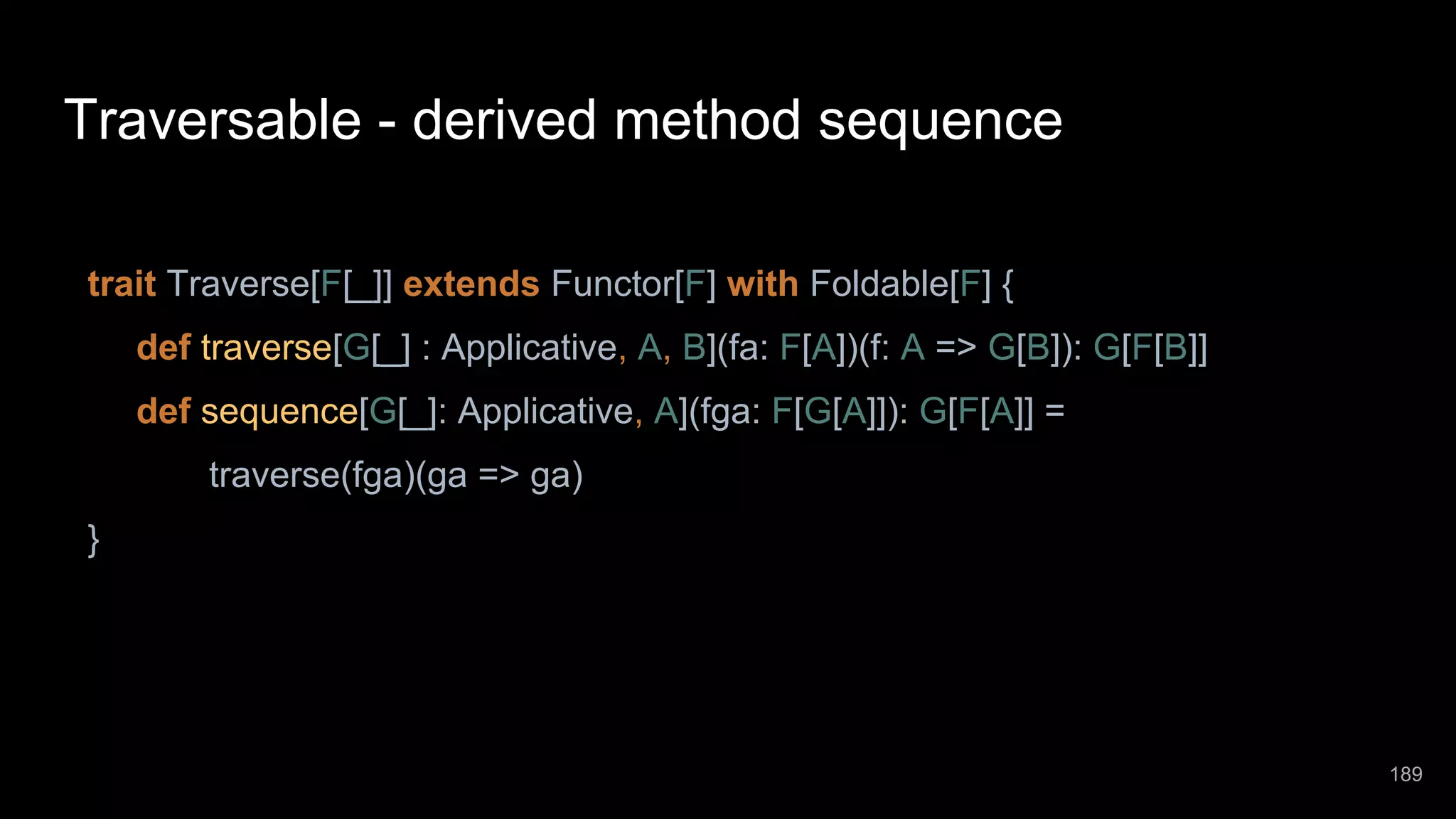 Traversable - derived method sequence

trait Traverse[F[_]] extends Functor[F] with Foldable[F] {
def traverse[G[_] : Applicative, A, B](fa: F[A])(f: A => G[B]): G[F[B]]
def sequence[G[_]: Applicative, A](fga: F[G[A]]): G[F[A]] =
traverse(fga)(ga => ga)
}

189